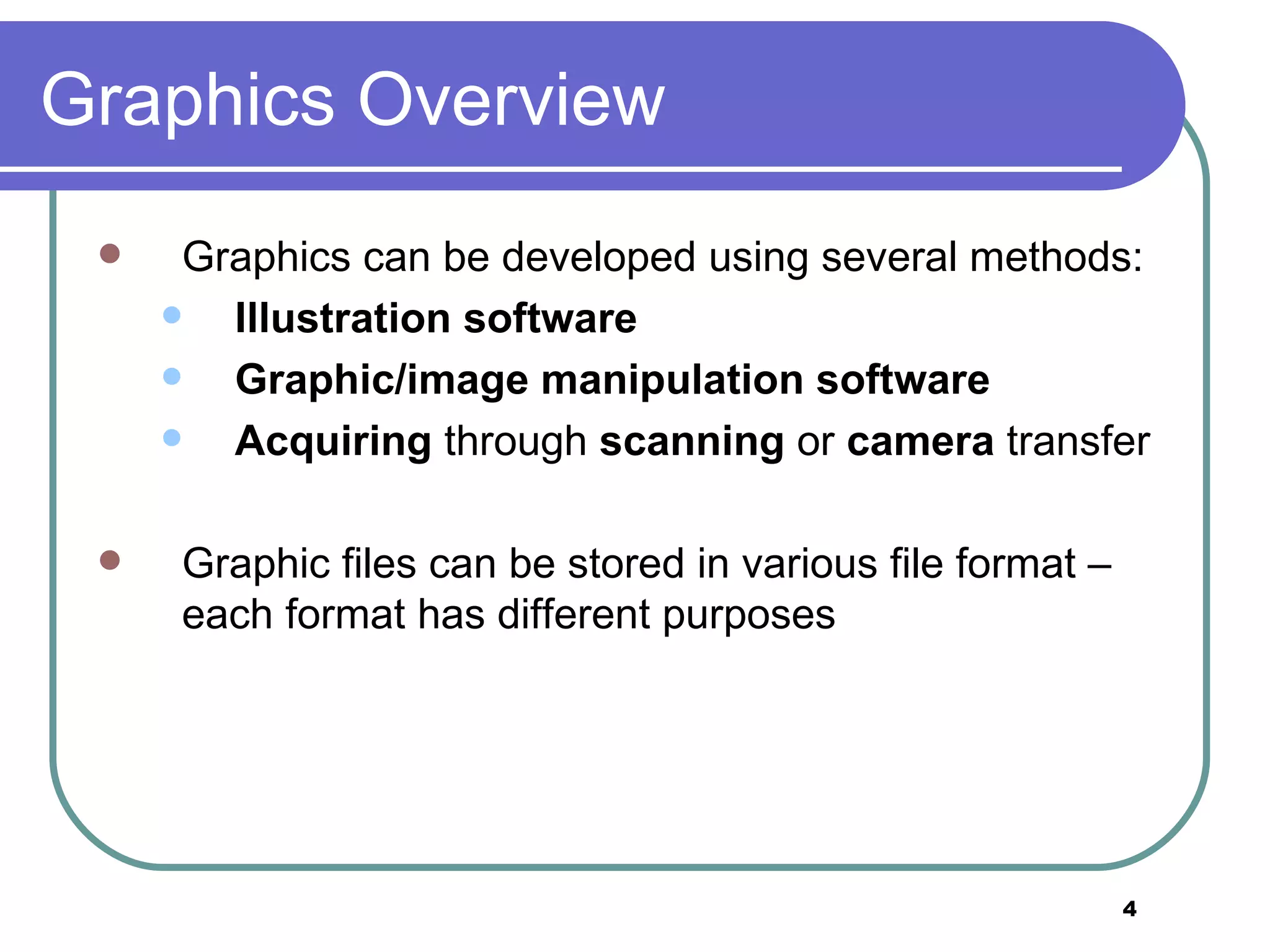 Graphics Overview

- Graphics can be developed using several methods:
  - Illustration software
  - Graphic/image manipulation software
  - Acquiring through scanning or camera transfer

- Graphic files can be stored in various file format – each format has different purposes

4